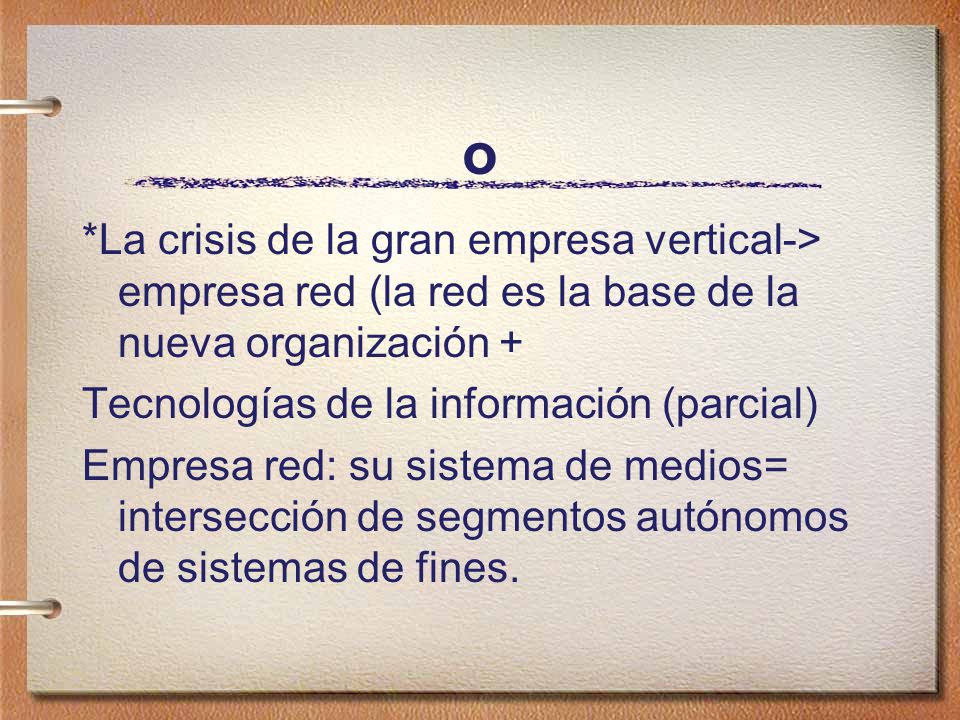 o

*La crisis de la gran empresa vertical-> empresa red (la red es la base de la nueva organización +

Tecnologías de la información (parcial)

Empresa red: su sistema de medios= intersección de segmentos autónomos de sistemas de fines.